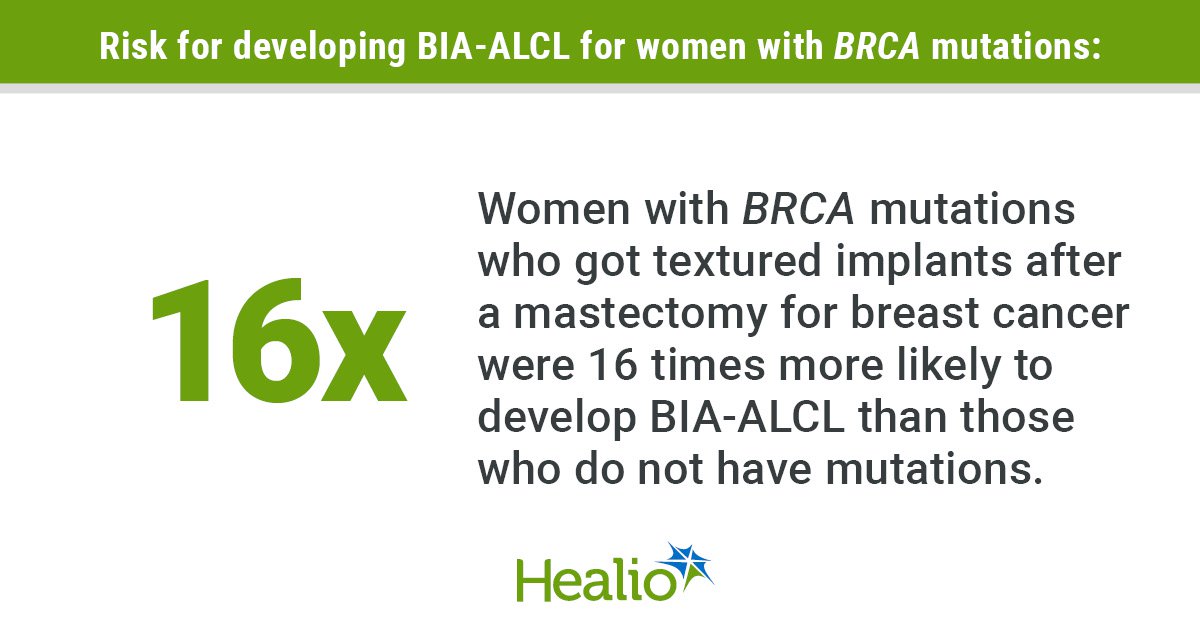 Risk for developing BIA-ALCL for women with BRCA mutations:

16x

Women with BRCA mutations who got textured implants after a mastectomy for breast cancer were 16 times more likely to develop BIA-ALCL than those who do not have mutations.

Healio